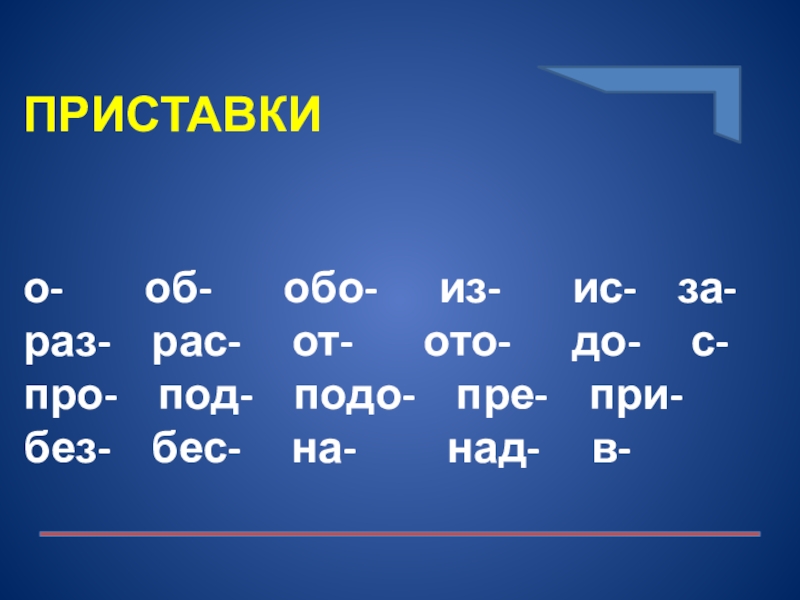 ПРИСТАВКИ

о- об- обо- из- ис- за-
раз- рас- от- ото- до- с-
про- под- подо- пре- при-
без- бес- на- над- в-